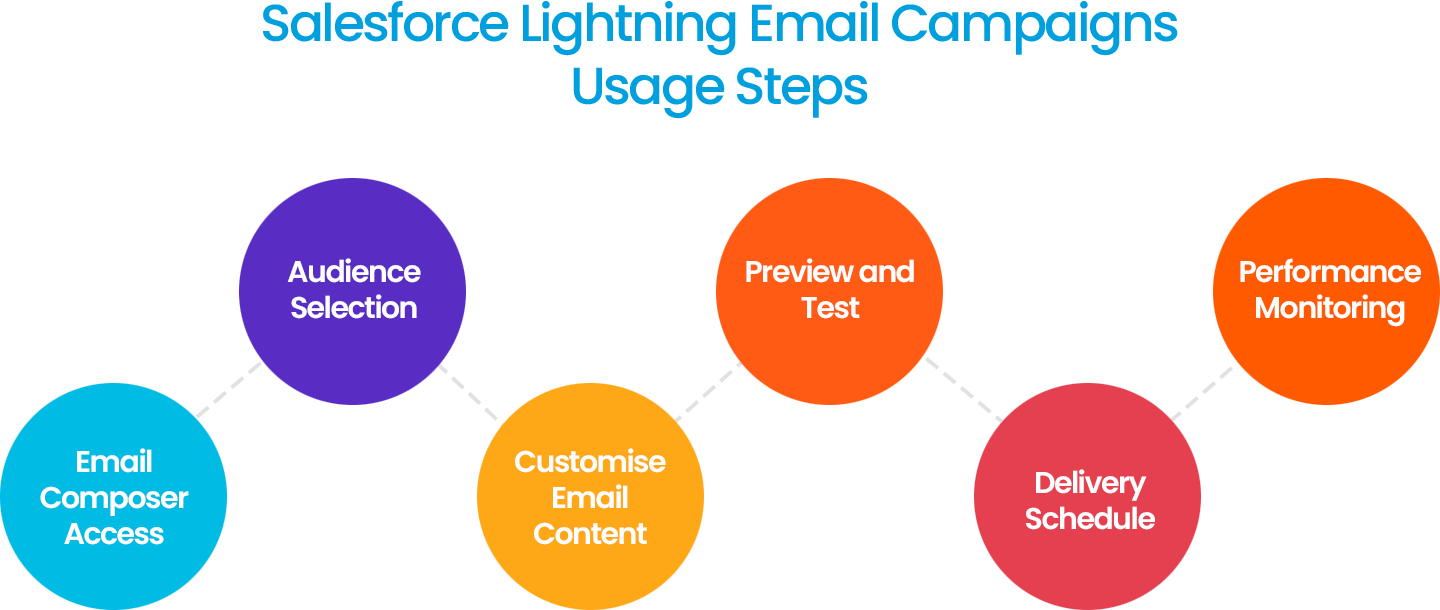 Salesforce Lightning Email Campaigns Usage Steps

Email Composer Access

Audience Selection

Customise Email Content

Preview and Test

Delivery Schedule

Performance Monitoring